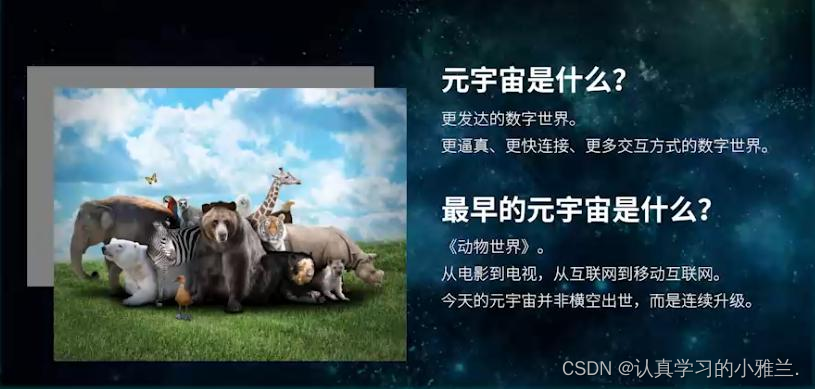 元宇宙是什么？

更发达的数字世界。
更逼真、更快连接、更多交互方式的数字世界。

最早的元宇宙是什么？

《动物世界》。
从电影到电视，从互联网到移动互联网。
今天的元宇宙并非横空出世，而是连续升级。

CSDN @认真学习的小雅兰.